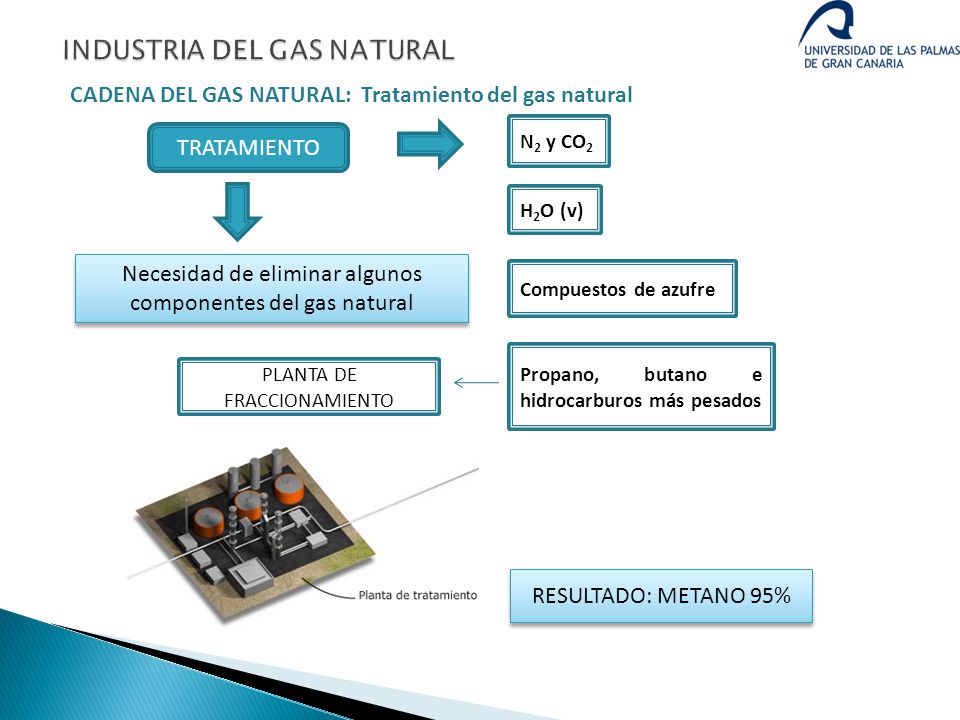 INDUSTRIA DEL GAS NATURAL

UNIVERSIDAD DE LAS PALMAS DE GRAN CANARIA

CADENA DEL GAS NATURAL: Tratamiento del gas natural

TRATAMIENTO

$N_2$ y $CO_2$

$H_2O$ (v)

Necesidad de eliminar algunos componentes del gas natural

Compuestos de azufre

PLANTA DE FRACCIONAMIENTO

Propano, butano e hidrocarburos más pesados

Planta de tratamiento

RESULTADO: METANO 95%